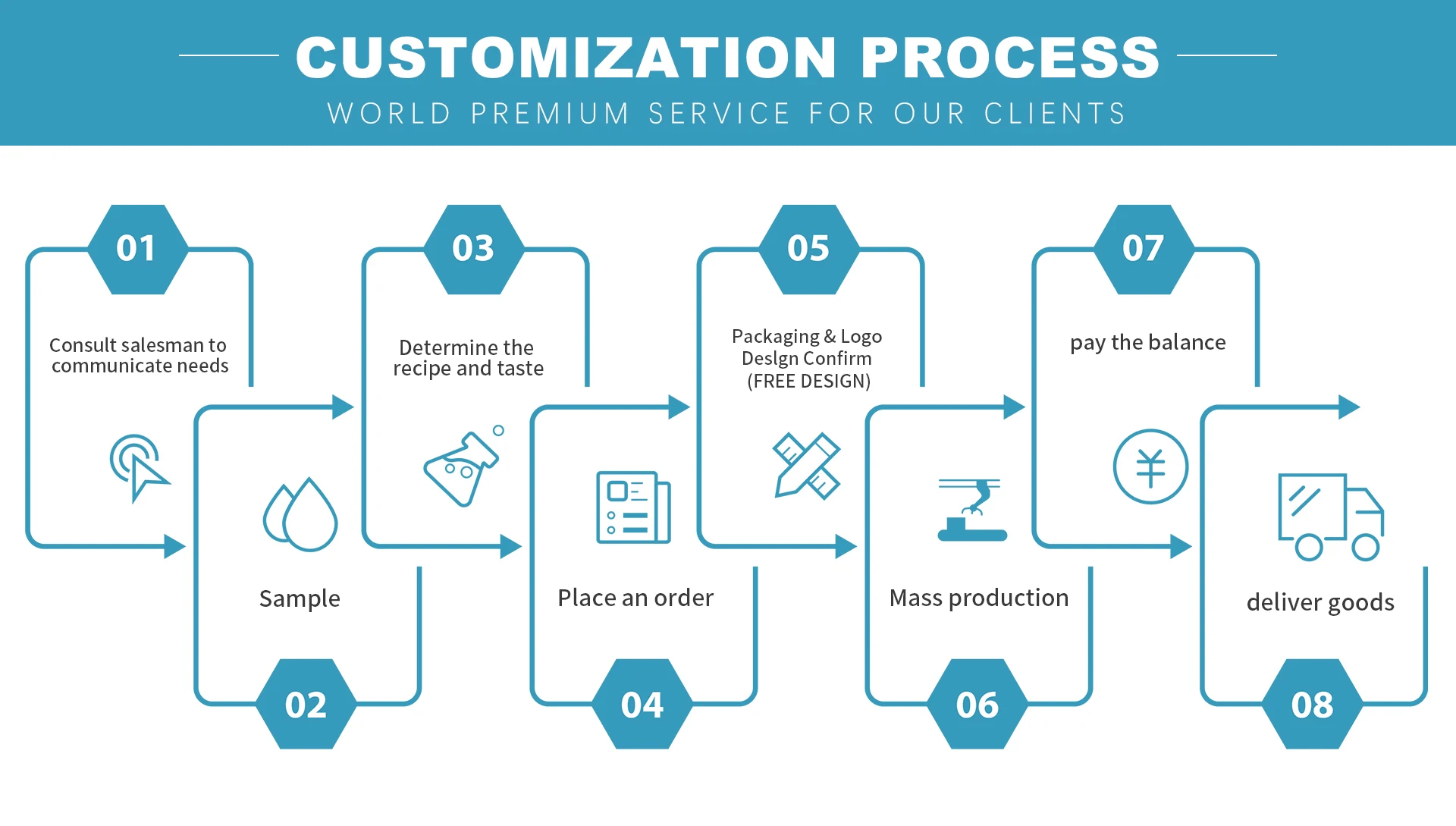 CUSTOMIZATION PROCESS
WORLD PREMIUM SERVICE FOR OUR CLIENTS

01
Consult salesman to communicate needs

02
Sample

03
Determine the recipe and taste

04
Place an order

05
Packaging & Logo Deslgn Confirm (FREE DESIGN)

06
Mass production

07
pay the balance

08
deliver goods